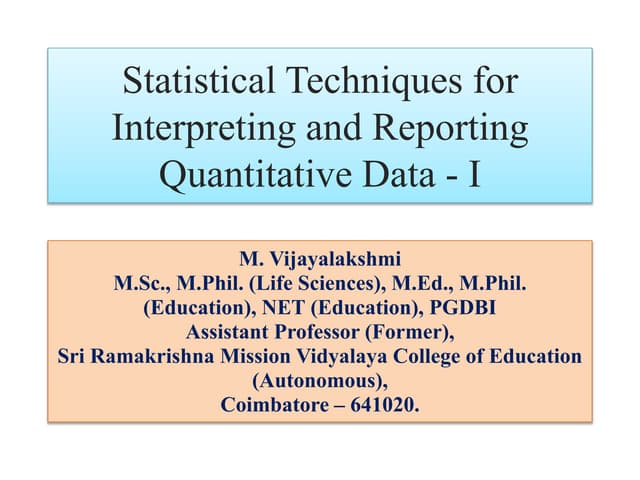 Statistical Techniques for Interpreting and Reporting Quantitative Data - I

M. Vijayalakshmi
M.Sc., M.Phil. (Life Sciences), M.Ed., M.Phil. (Education), NET (Education), PGDBI
Assistant Professor (Former),
Sri Ramakrishna Mission Vidyalaya College of Education (Autonomous),
Coimbatore – 641020.